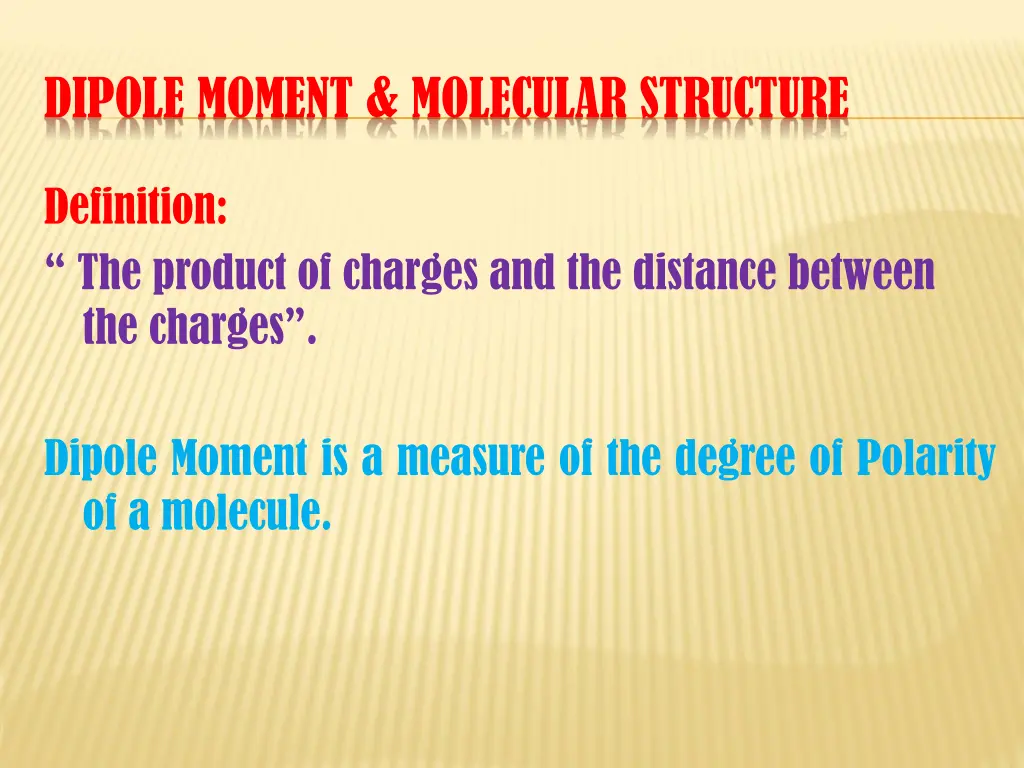 DIPOLE MOMENT & MOLECULAR STRUCTURE

Definition:
“ The product of charges and the distance between the charges”.

Dipole Moment is a measure of the degree of Polarity of a molecule.